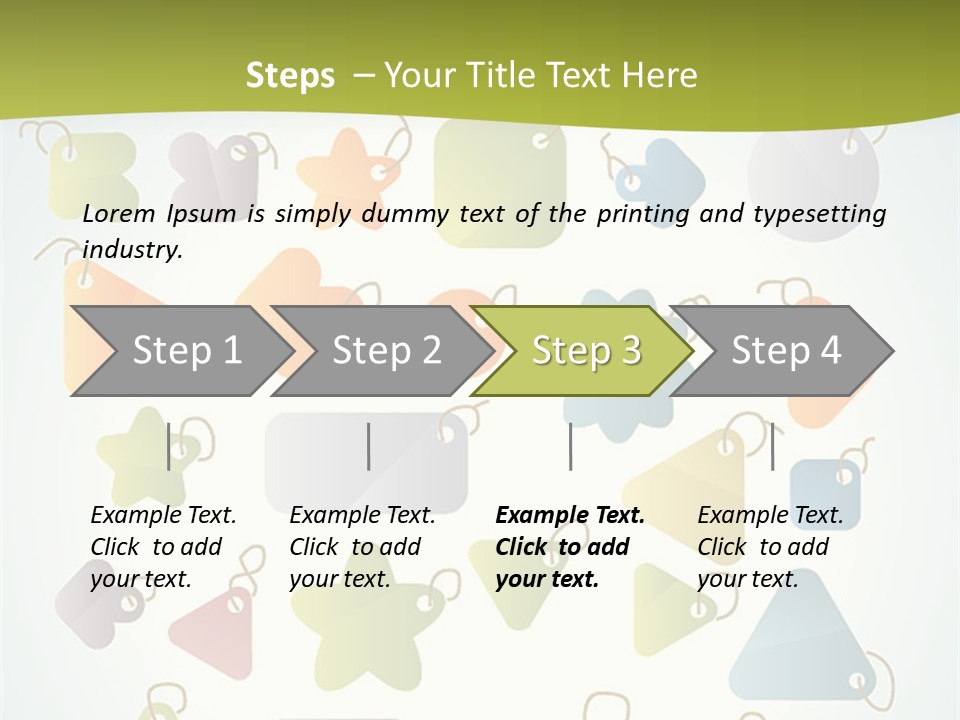 Steps – Your Title Text Here

Lorem Ipsum is simply dummy text of the printing and typesetting industry.

Step 1

Step 2

Step 3

Step 4

Example Text. Click to add your text.

Example Text. Click to add your text.

Example Text. Click to add your text.

Example Text. Click to add your text.